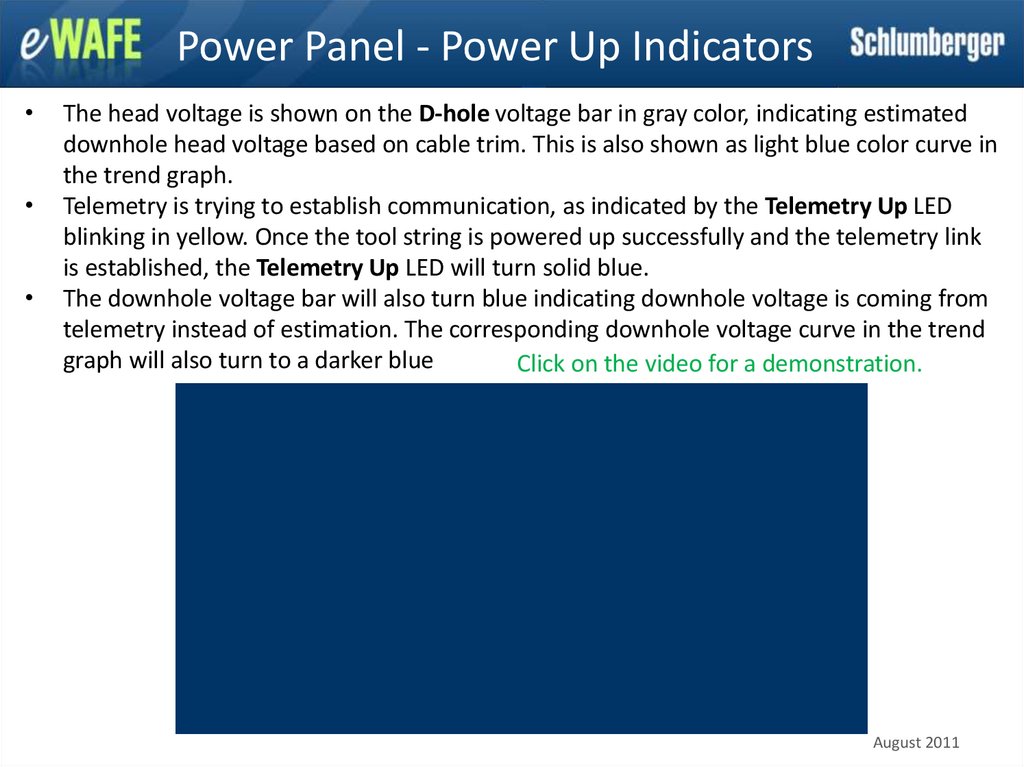 eWAFE Power Panel - Power Up Indicators Schlumberger

• The head voltage is shown on the D-hole voltage bar in gray color, indicating estimated downhole head voltage based on cable trim. This is also shown as light blue color curve in the trend graph.
• Telemetry is trying to establish communication, as indicated by the Telemetry Up LED blinking in yellow. Once the tool string is powered up successfully and the telemetry link is established, the Telemetry Up LED will turn solid blue.
• The downhole voltage bar will also turn blue indicating downhole voltage is coming from telemetry instead of estimation. The corresponding downhole voltage curve in the trend graph will also turn to a darker blue

Click on the video for a demonstration.

August 2011